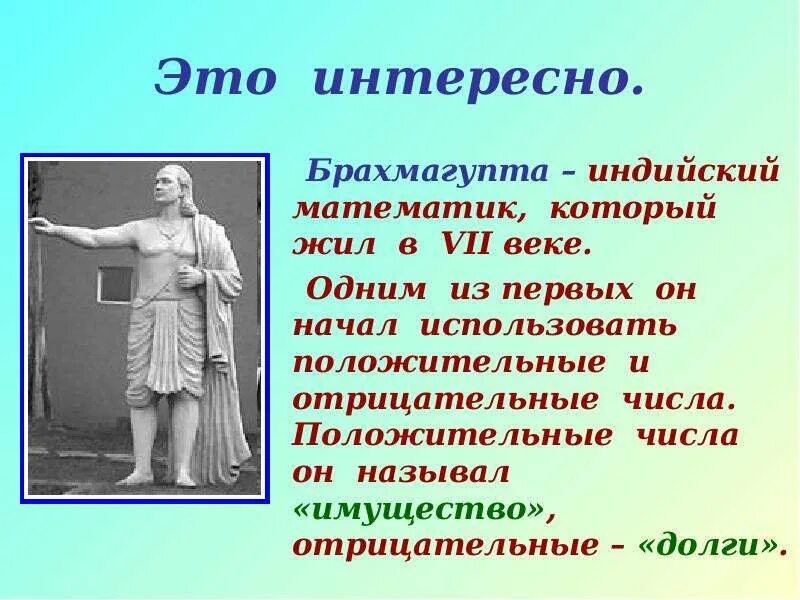 Это интересно.

Брахмагупта – индийский математик, который жил в VII веке.

Одним из первых он начал использовать положительные и отрицательные числа. Положительные числа он называл «имущество», отрицательные – «долги».